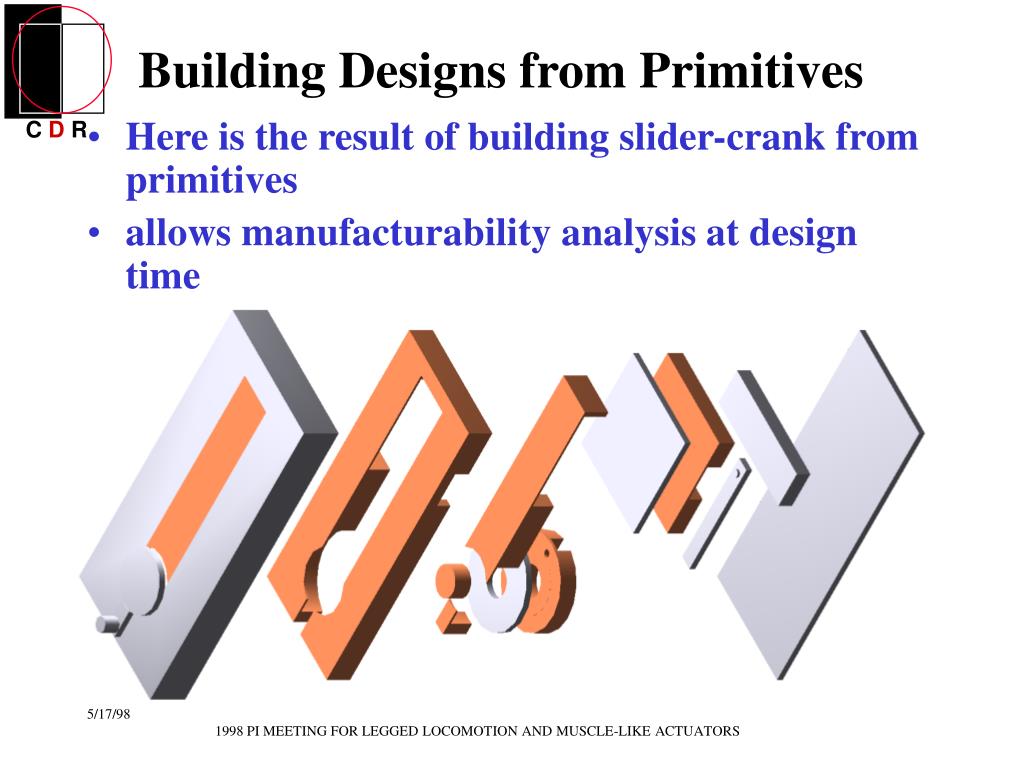 C D R

Building Designs from Primitives

• Here is the result of building slider-crank from primitives
• allows manufacturability analysis at design time

5/17/98

1998 PI MEETING FOR LEGGED LOCOMOTION AND MUSCLE-LIKE ACTUATORS